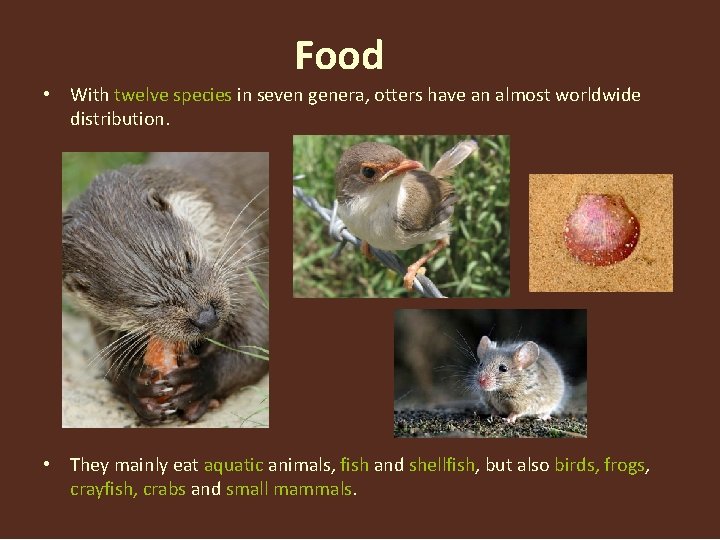 Food

• With twelve species in seven genera, otters have an almost worldwide distribution.

• They mainly eat aquatic animals, fish and shellfish, but also birds, frogs, crayfish, crabs and small mammals.